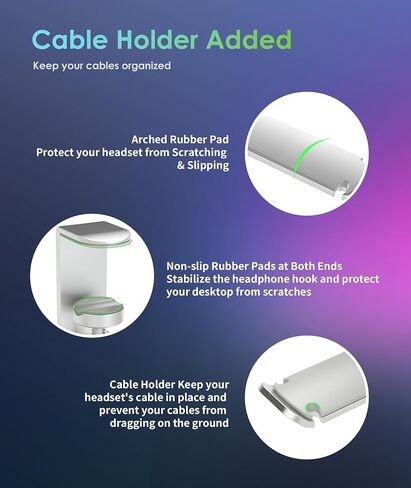 Cable Holder Added

Keep your cables organized

Arched Rubber Pad
Protect your headset from Scratching & Slipping

Non-slip Rubber Pads at Both Ends
Stabilize the headphone hook and protect your desktop from scratches

Cable Holder Keep your headset's cable in place and prevent your cables from dragging on the ground